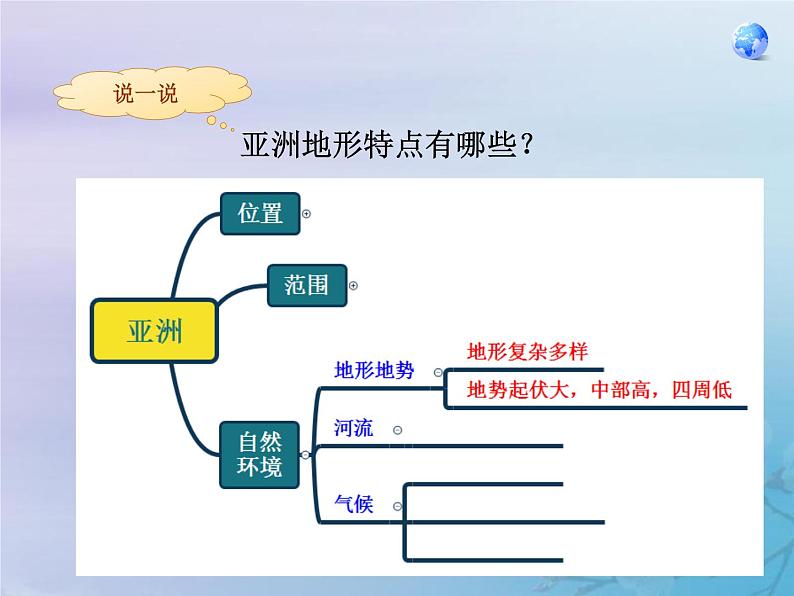 说一说

亚洲地形特点有哪些？

亚洲

位置

范围

自然环境

地形地势

地形复杂多样

地势起伏大，中部高，四周低

河流

气候